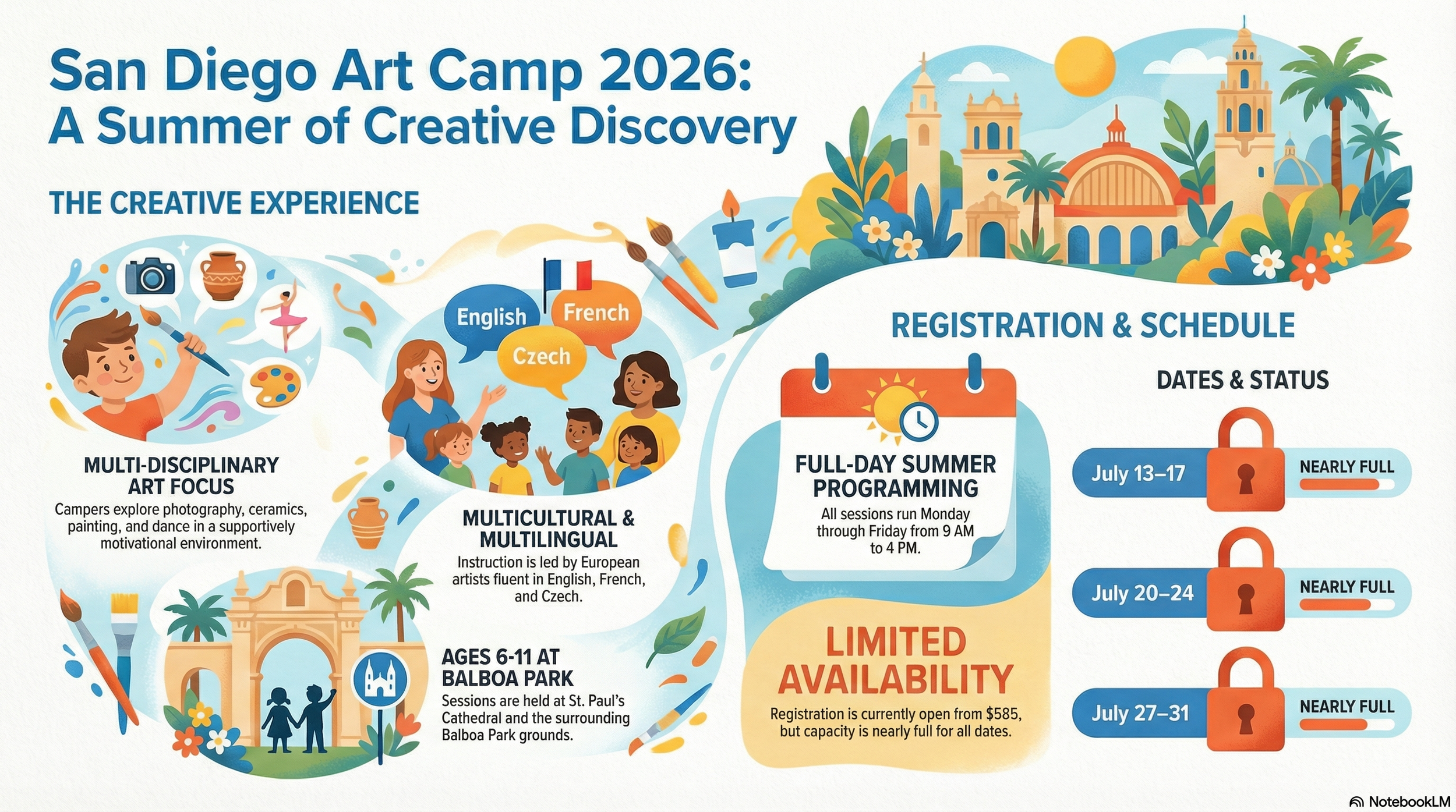 San Diego Art Camp 2026: A Summer of Creative Discovery

THE CREATIVE EXPERIENCE

English
French
Czech

MULTI-DISCIPLINARY ART FOCUS
Campers explore photography, ceramics, painting, and dance in a supportively motivational environment.

MULTICULTURAL & MULTILINGUAL
Instruction is led by European artists fluent in English, French, and Czech.

AGES 6-11 AT BALBOA PARK
Sessions are held at St. Paul's Cathedral and the surrounding Balboa Park grounds.

REGISTRATION & SCHEDULE

FULL-DAY SUMMER PROGRAMMING
All sessions run Monday through Friday from 9 AM to 4 PM.

LIMITED AVAILABILITY
Registration is currently open from $585, but capacity is nearly full for all dates.

DATES & STATUS

July 13–17 NEARLY FULL

July 20–24 NEARLY FULL

July 27–31 NEARLY FULL

NotebookLM